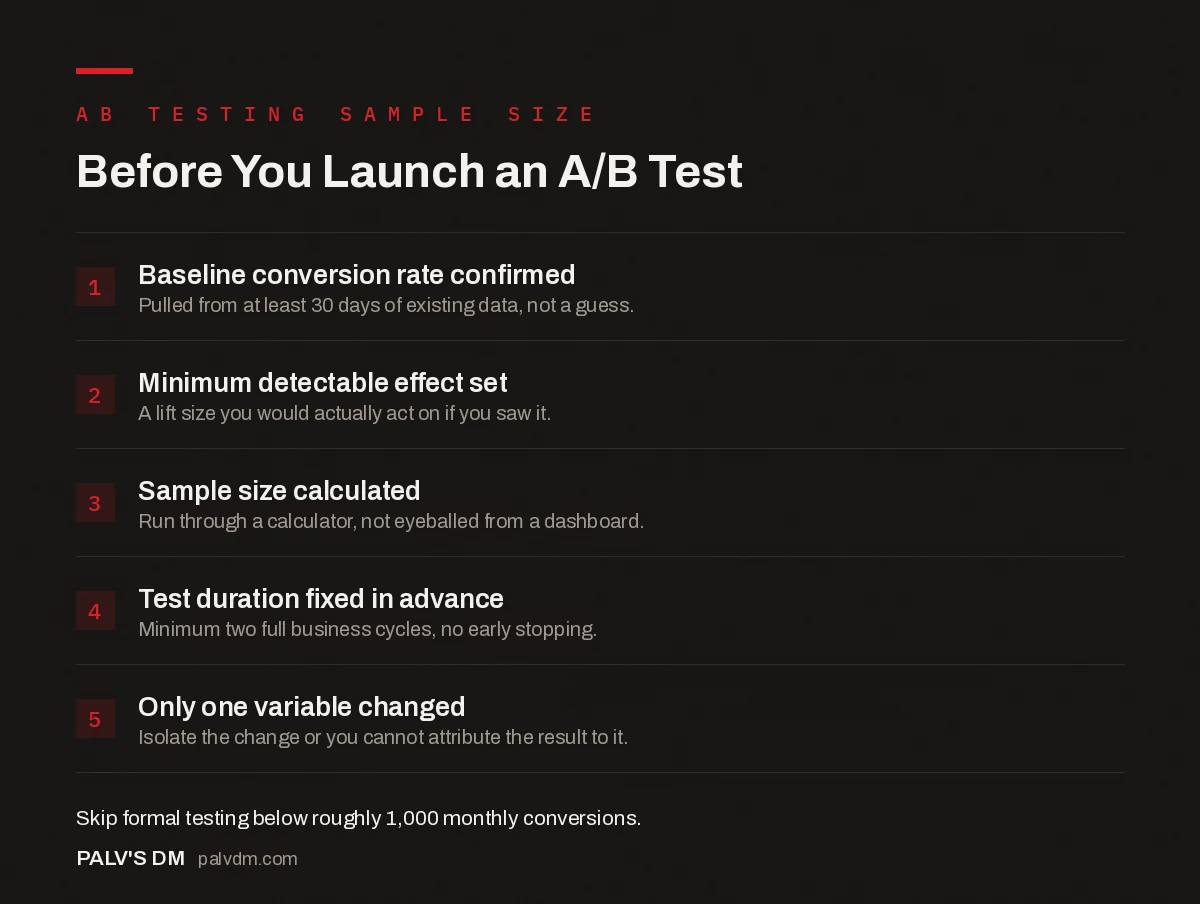 AB TESTING SAMPLE SIZE

Before You Launch an A/B Test

1
Baseline conversion rate confirmed
Pulled from at least 30 days of existing data, not a guess.

2
Minimum detectable effect set
A lift size you would actually act on if you saw it.

3
Sample size calculated
Run through a calculator, not eyeballed from a dashboard.

4
Test duration fixed in advance
Minimum two full business cycles, no early stopping.

5
Only one variable changed
Isolate the change or you cannot attribute the result to it.

Skip formal testing below roughly 1,000 monthly conversions.

PALV'S DM palvdm.com